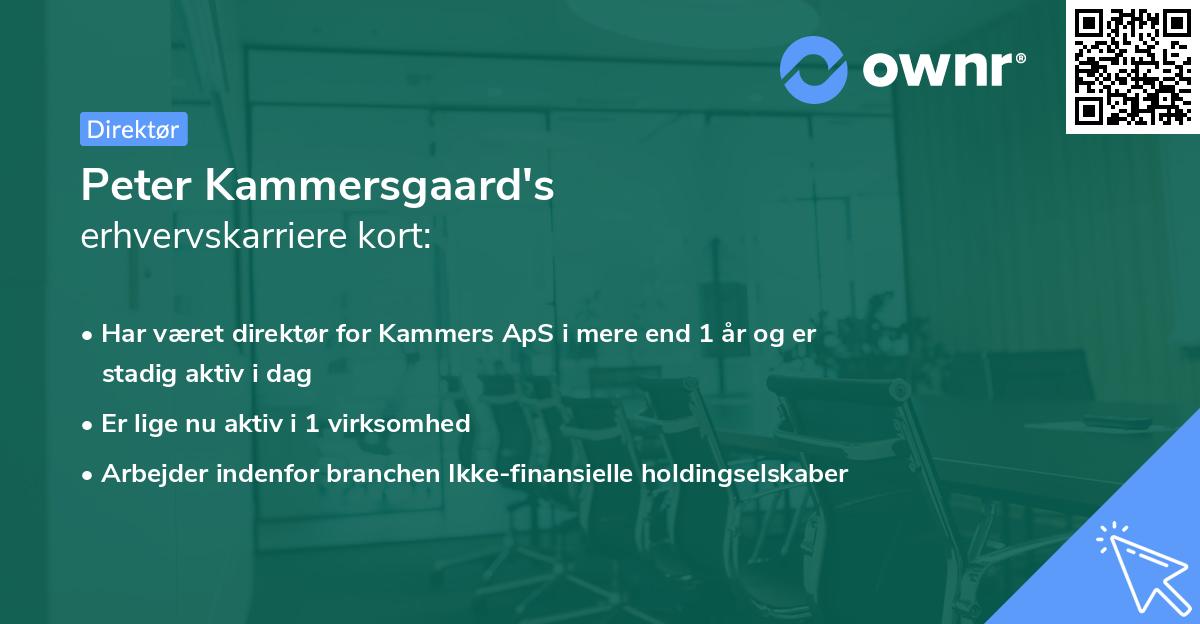 ownr®

Direktør

Peter Kammersgaard's erhvervskarriere kort:

• Har været direktør for Kammers ApS i mere end 1 år og er stadig aktiv i dag

• Er lige nu aktiv i 1 virksomhed

• Arbejder indenfor branchen Ikke-finansielle holdingselskaber